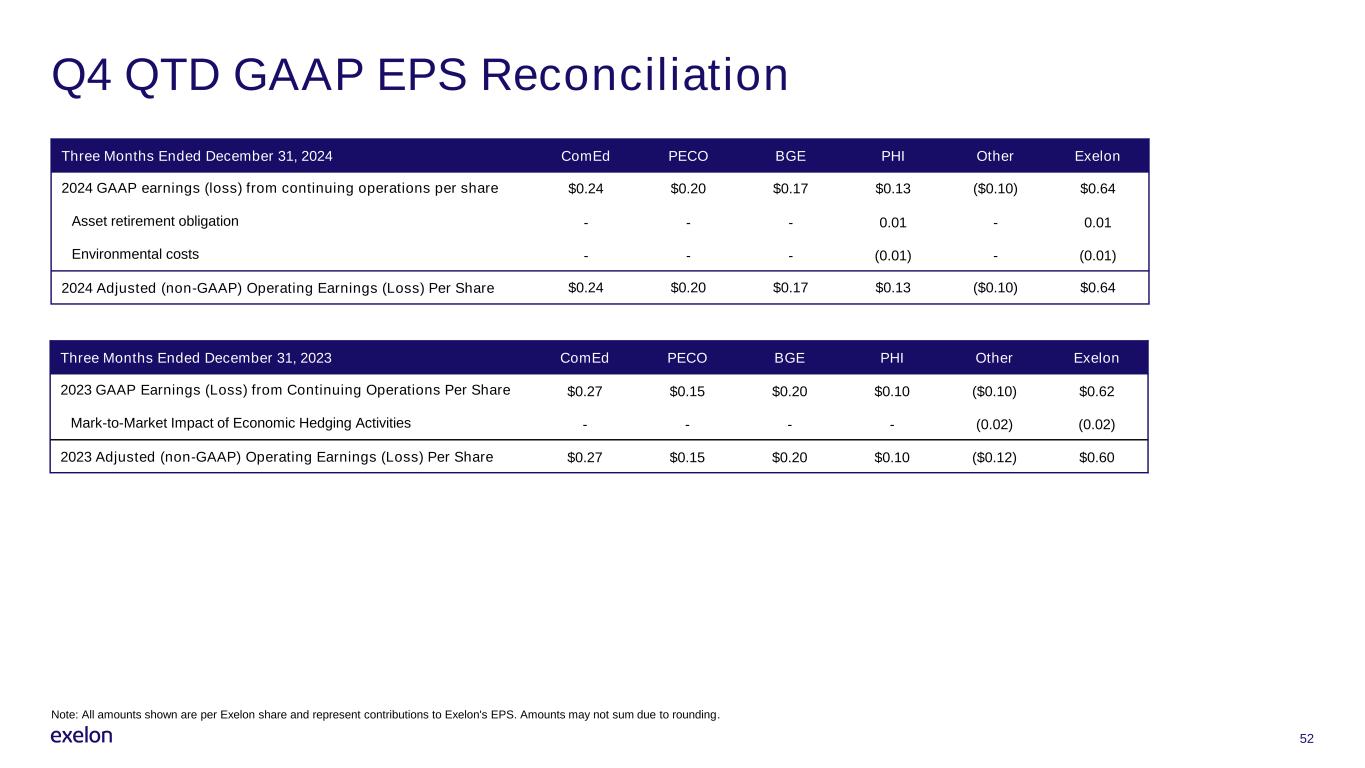 Q4 QTD GAAP EPS Reconciliation

| Three Months Ended December 31, 2024 | ComEd | PECO | BGE | PHI | Other | Exelon |
|---|---|---|---|---|---|---|
| 2024 GAAP earnings (loss) from continuing operations per share | $0.24 | $0.20 | $0.17 | $0.13 | ($0.10) | $0.64 |
| Asset retirement obligation | - | - | - | 0.01 | - | 0.01 |
| Environmental costs | - | - | - | (0.01) | - | (0.01) |
| 2024 Adjusted (non-GAAP) Operating Earnings (Loss) Per Share | $0.24 | $0.20 | $0.17 | $0.13 | ($0.10) | $0.64 |

| Three Months Ended December 31, 2023 | ComEd | PECO | BGE | PHI | Other | Exelon |
|---|---|---|---|---|---|---|
| 2023 GAAP Earnings (Loss) from Continuing Operations Per Share | $0.27 | $0.15 | $0.20 | $0.10 | ($0.10) | $0.62 |
| Mark-to-Market Impact of Economic Hedging Activities | - | - | - | - | (0.02) | (0.02) |
| 2023 Adjusted (non-GAAP) Operating Earnings (Loss) Per Share | $0.27 | $0.15 | $0.20 | $0.10 | ($0.12) | $0.60 |

Note: All amounts shown are per Exelon share and represent contributions to Exelon's EPS. Amounts may not sum due to rounding.

exelon

52